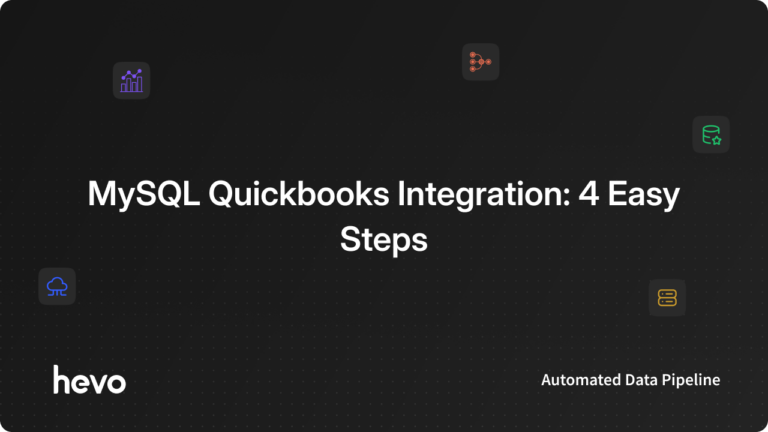 MySQL Quickbooks Integration: 4 Easy Steps

hevo

Automated Data Pipeline